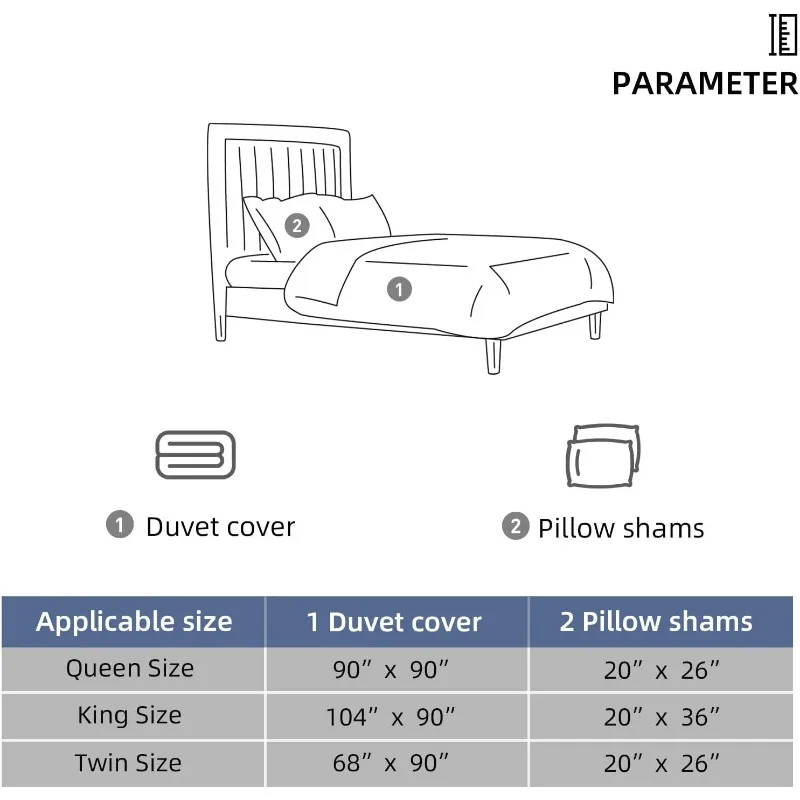 PARAMETER

2

1

1 Duvet cover

2 Pillow shams

| Applicable size | 1 Duvet cover | 2 Pillow shams |
|---|---|---|
| Queen Size | 90″ x 90″ | 20″ x 26″ |
| King Size | 104″ x 90″ | 20″ x 36″ |
| Twin Size | 68″ x 90″ | 20″ x 26″ |